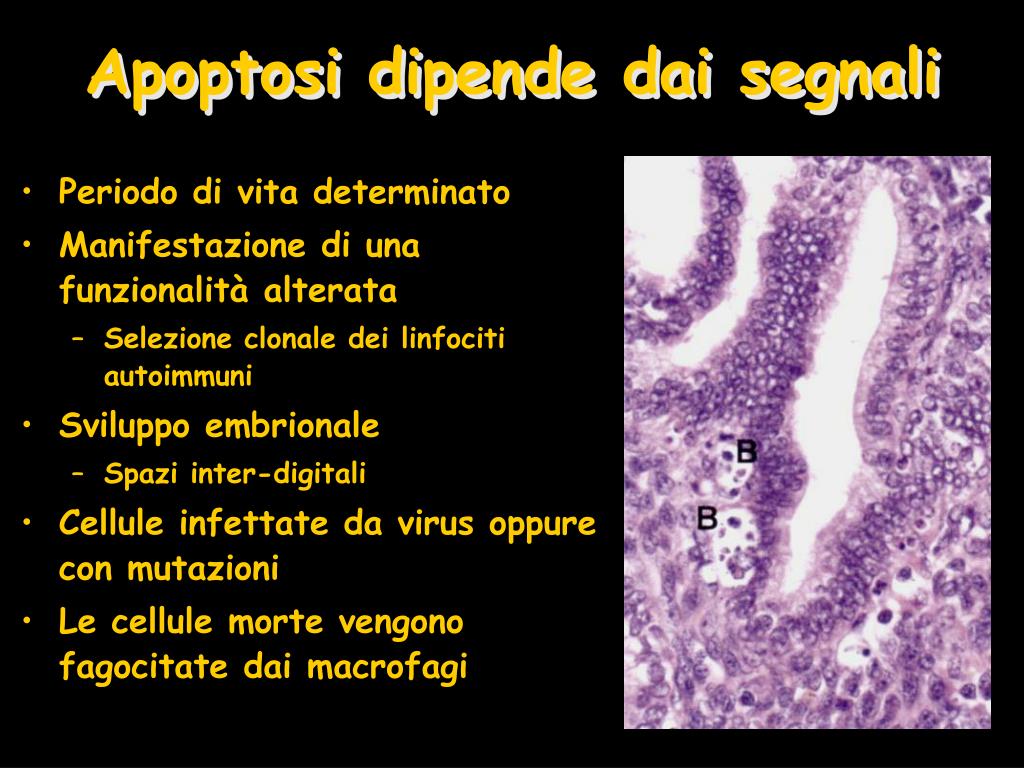 Apoptosi dipende dai segnali

• Periodo di vita determinato
• Manifestazione di una funzionalità alterata
  – Selezione clonale dei linfociti autoimmuni
• Sviluppo embrionale
  – Spazi inter-digitali
• Cellule infettate da virus oppure con mutazioni
• Le cellule morte vengono fagocitate dai macrofagi

B
B